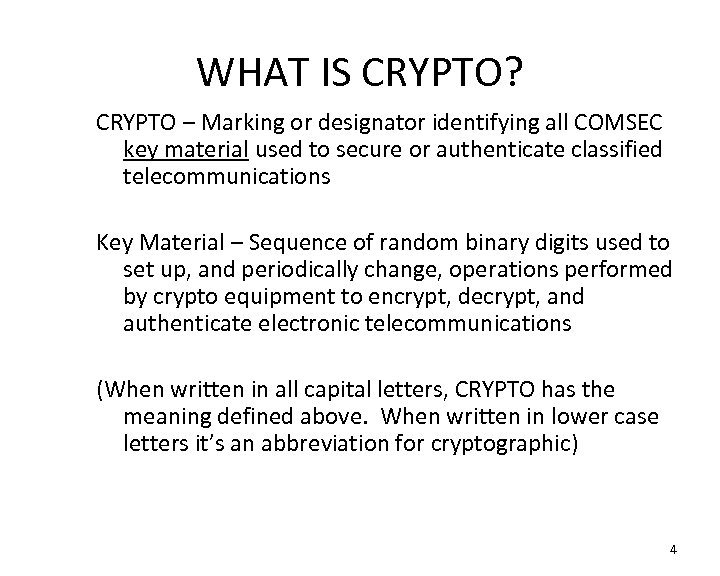 WHAT IS CRYPTO?

CRYPTO – Marking or designator identifying all COMSEC key material used to secure or authenticate classified telecommunications

Key Material – Sequence of random binary digits used to set up, and periodically change, operations performed by crypto equipment to encrypt, decrypt, and authenticate electronic telecommunications

(When written in all capital letters, CRYPTO has the meaning defined above. When written in lower case letters it's an abbreviation for cryptographic)

4